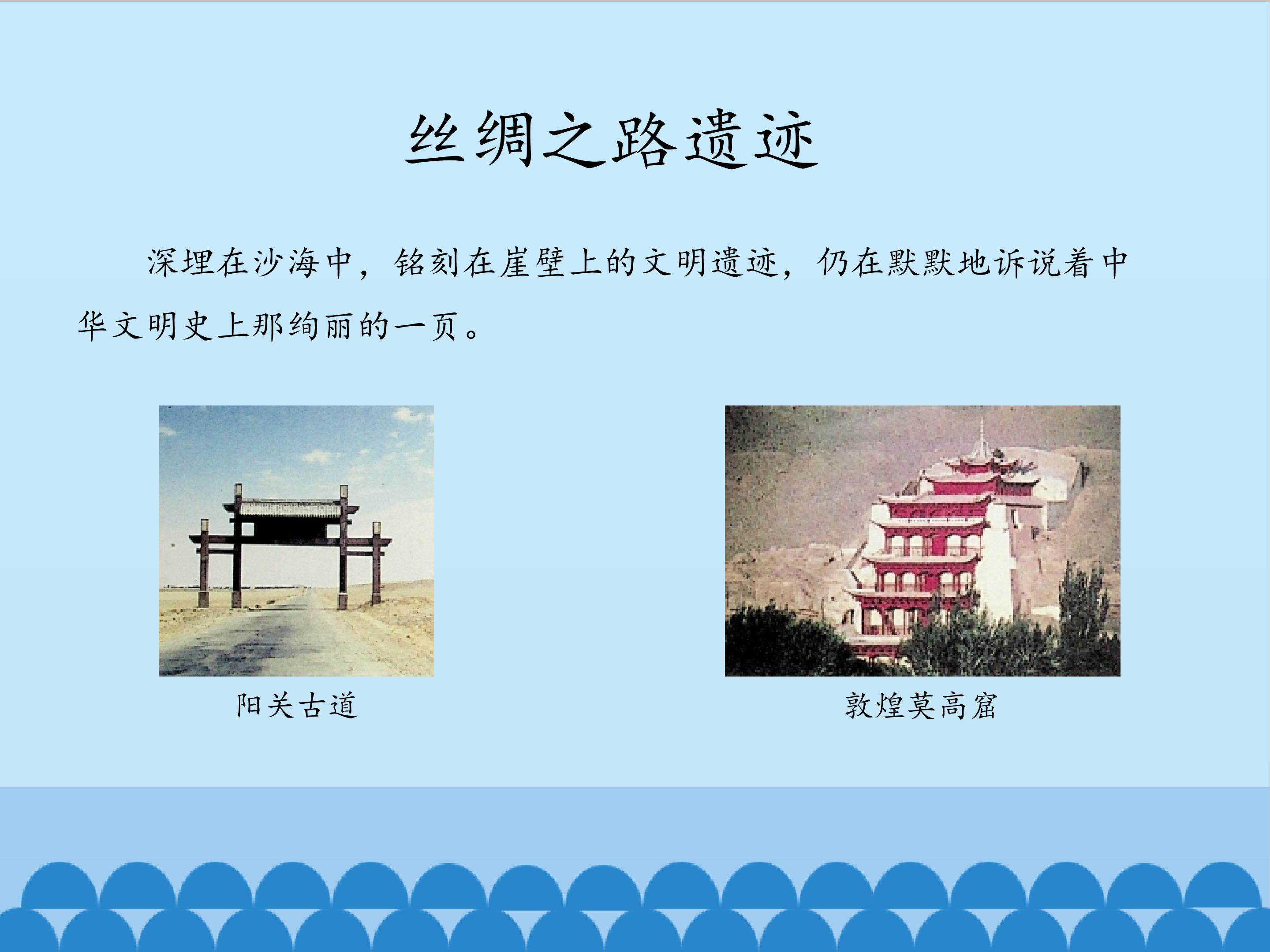 丝绸之路遗迹

深埋在沙海中，铭刻在崖壁上的文明遗迹，仍在默默地诉说着中华文明史上那绚丽的一页。

阳关古道

敦煌莫高窟